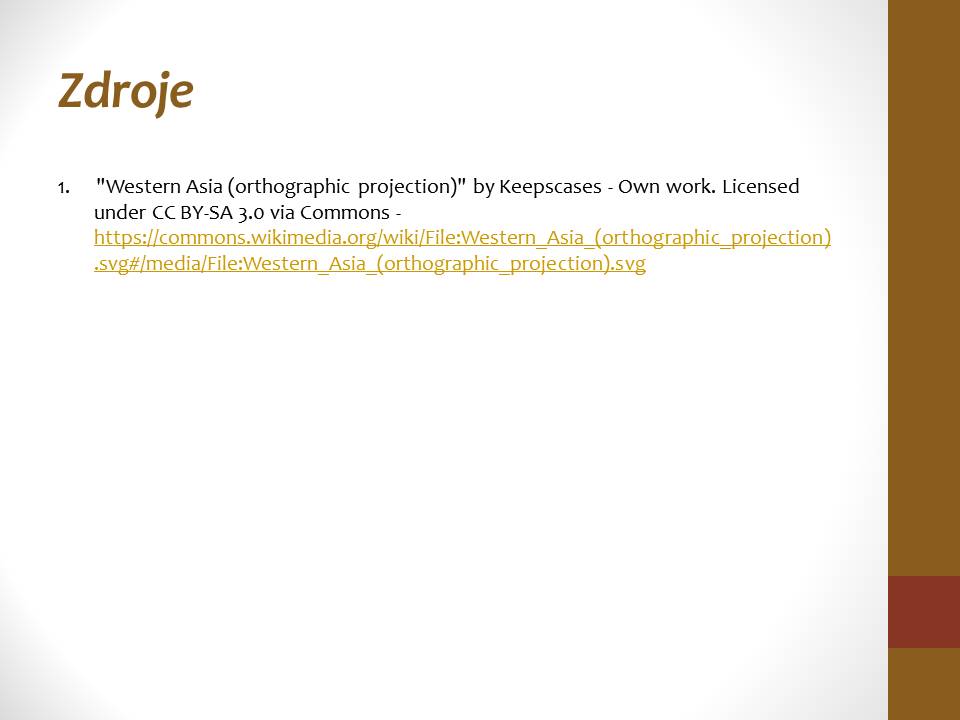 Zdroje

1. "Western Asia (orthographic projection)" by Keepscases - Own work. Licensed under CC BY-SA 3.0 via Commons - https://commons.wikimedia.org/wiki/File:Western_Asia_(orthographic_projection).svg#/media/File:Western_Asia_(orthographic_projection).svg